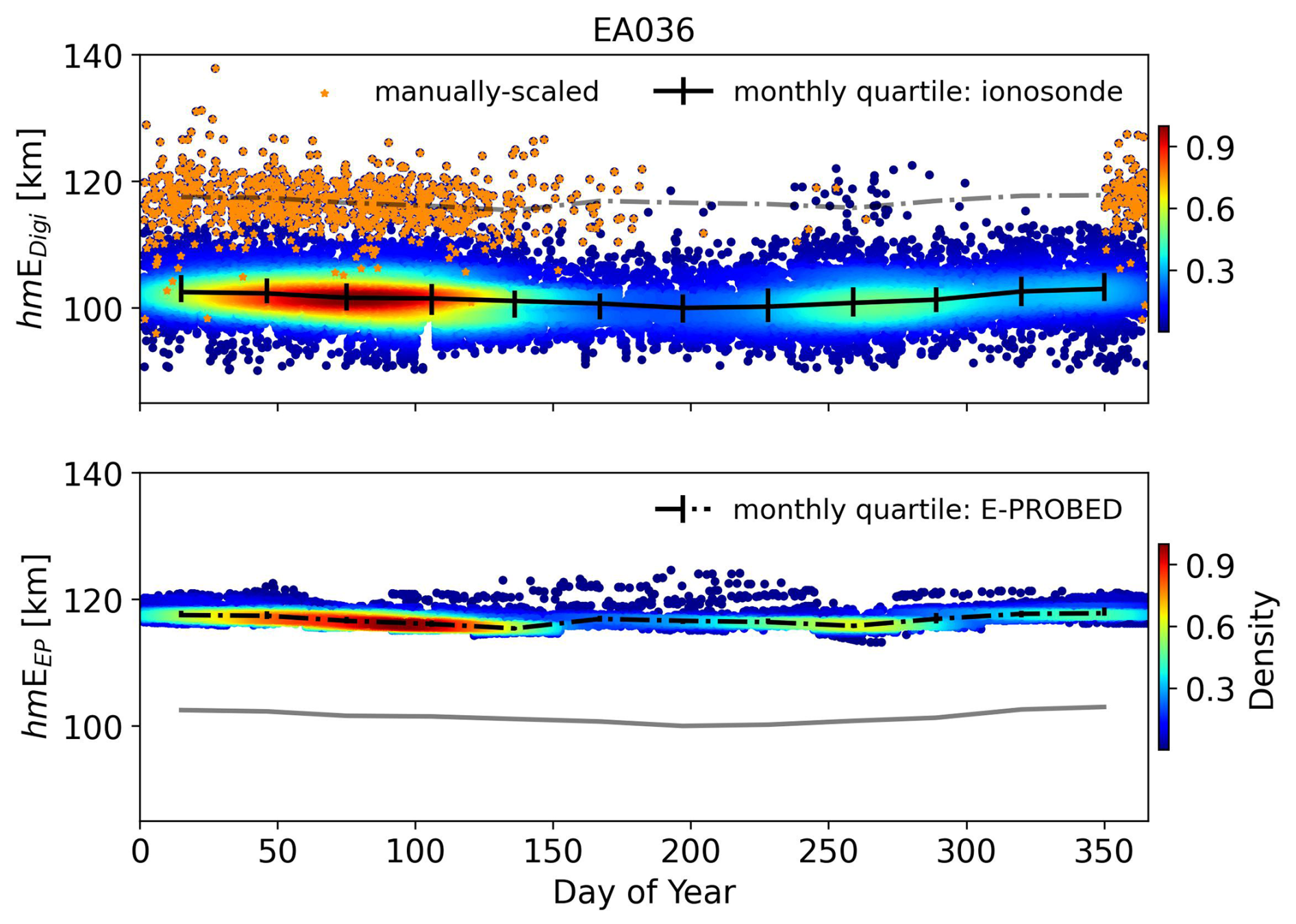 EA036

140

120

100

$hmE_{Digi}$ [km]

manually-scaled

monthly quartile: ionosonde

0.9

0.6

0.3

140

120

100

$hmE_{EP}$ [km]

monthly quartile: E-PROBED

0.9

0.6

0.3

Density

0 50 100 150 200 250 300 350

Day of Year